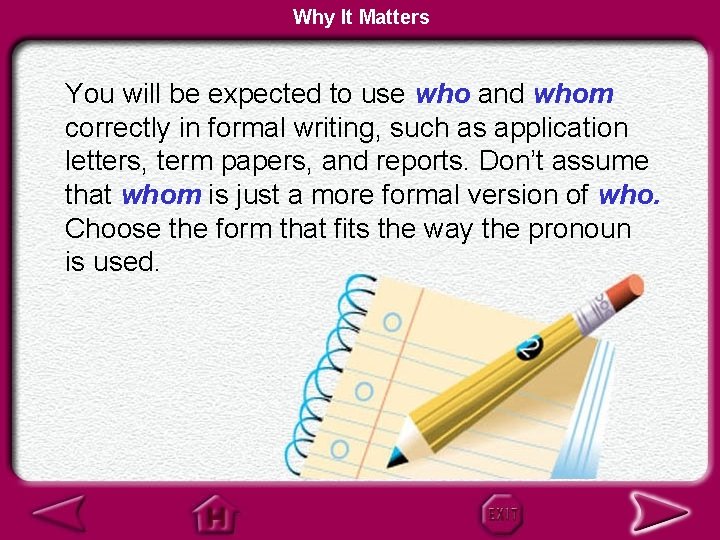 Why It Matters

You will be expected to use who and whom correctly in formal writing, such as application letters, term papers, and reports. Don't assume that whom is just a more formal version of who. Choose the form that fits the way the pronoun is used.

2

H

EXIT